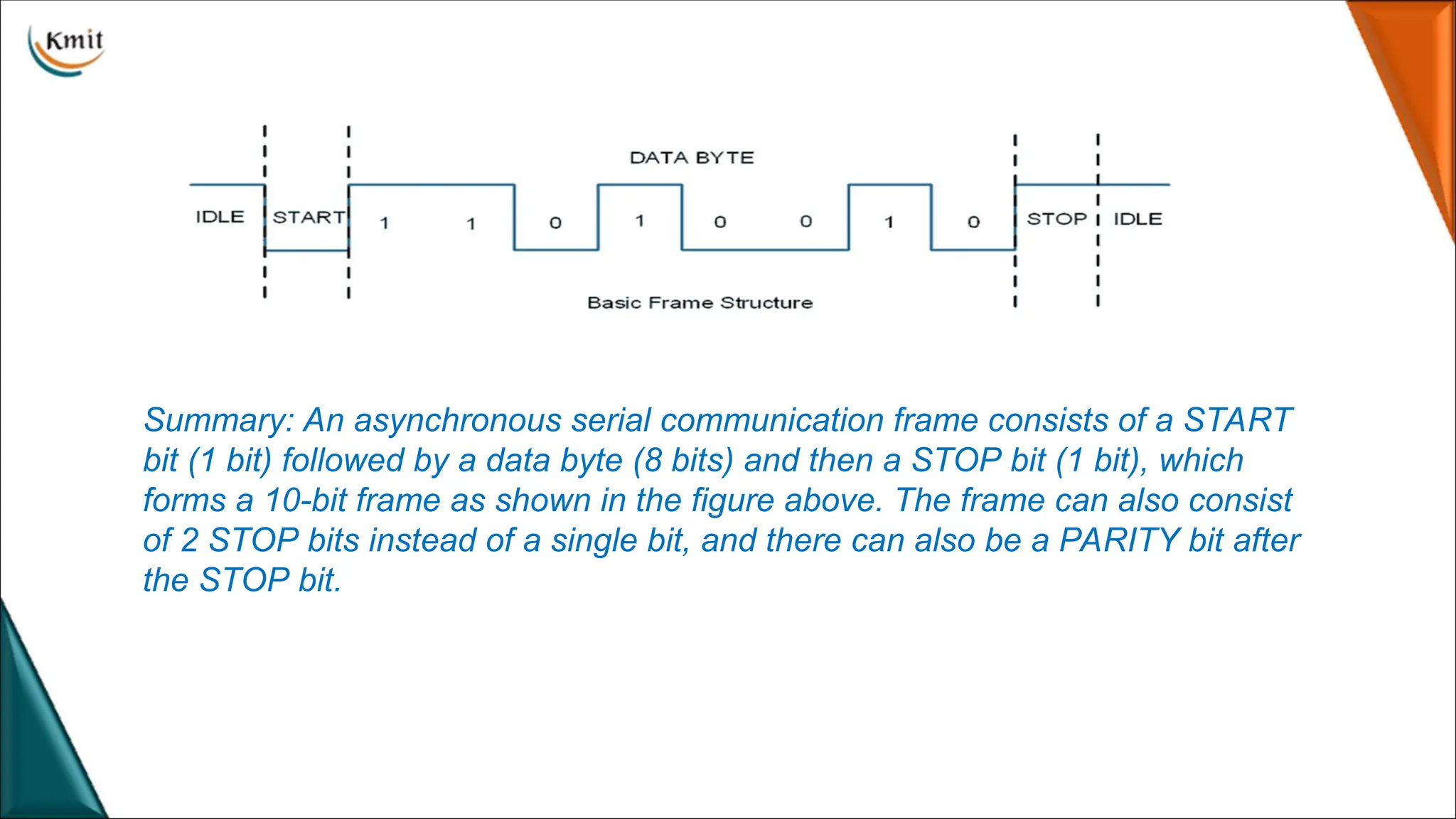 Kmit

DATA BYTE

IDLE START 1 1 0 1 0 0 1 0 STOP IDLE

Basic Frame Structure

Summary: An asynchronous serial communication frame consists of a START bit (1 bit) followed by a data byte (8 bits) and then a STOP bit (1 bit), which forms a 10-bit frame as shown in the figure above. The frame can also consist of 2 STOP bits instead of a single bit, and there can also be a PARITY bit after the STOP bit.